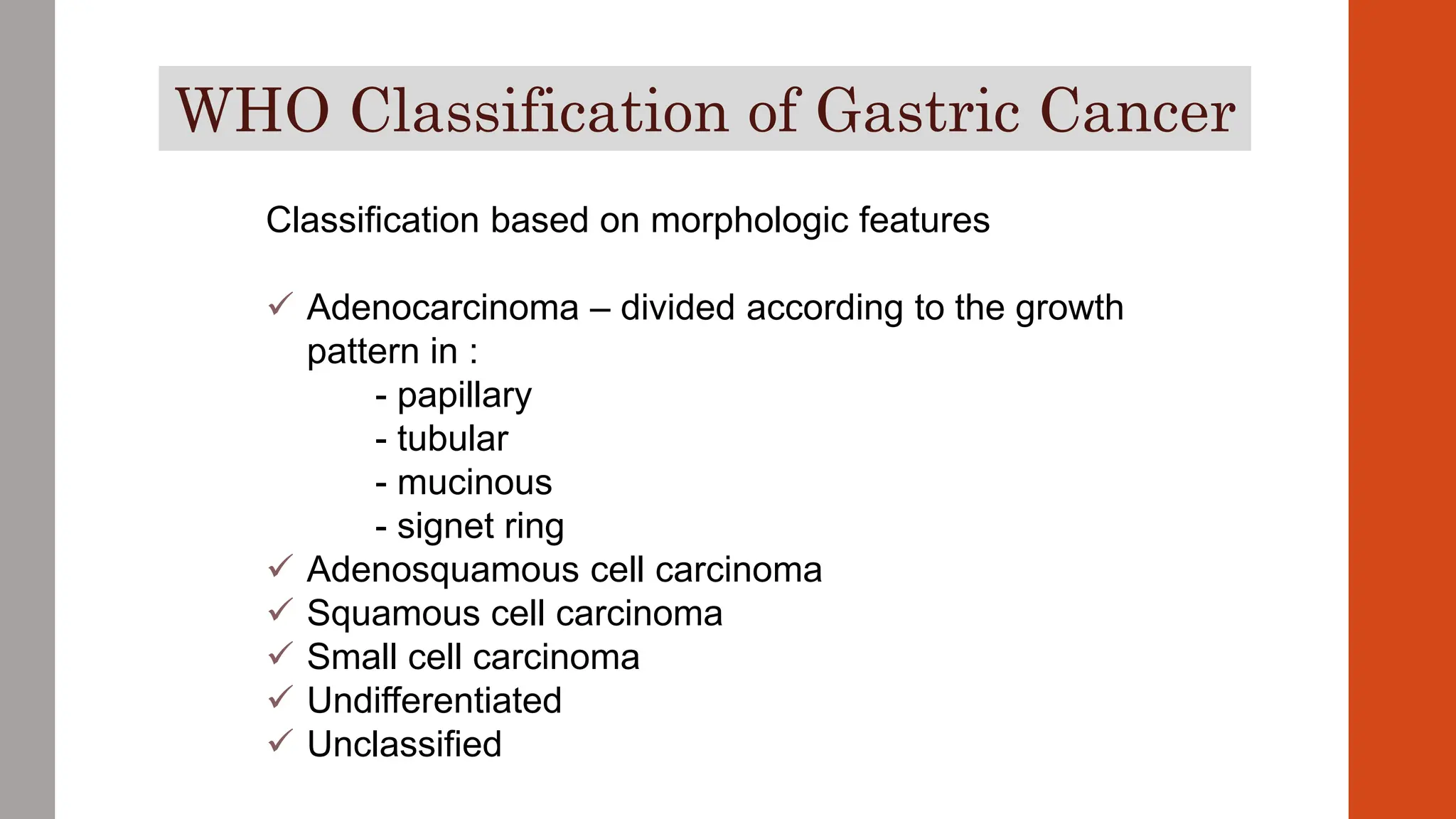 WHO Classification of Gastric Cancer

Classification based on morphologic features

✓ Adenocarcinoma – divided according to the growth pattern in :
- papillary
- tubular
- mucinous
- signet ring
✓ Adenosquamous cell carcinoma
✓ Squamous cell carcinoma
✓ Small cell carcinoma
✓ Undifferentiated
✓ Unclassified